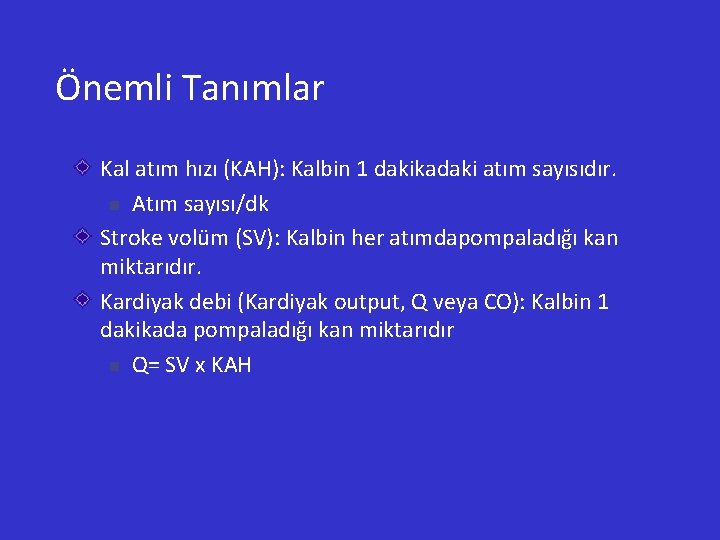 Önemli Tanımlar

Kal atım hızı (KAH): Kalbin 1 dakikadaki atım sayısıdır.

Atım sayısı/dk

Stroke volüm (SV): Kalbin her atımdapompaladığı kan miktarıdır.

Kardiyak debi (Kardiyak output, Q veya CO): Kalbin 1 dakikada pompaladığı kan miktarıdır

Q= SV x KAH